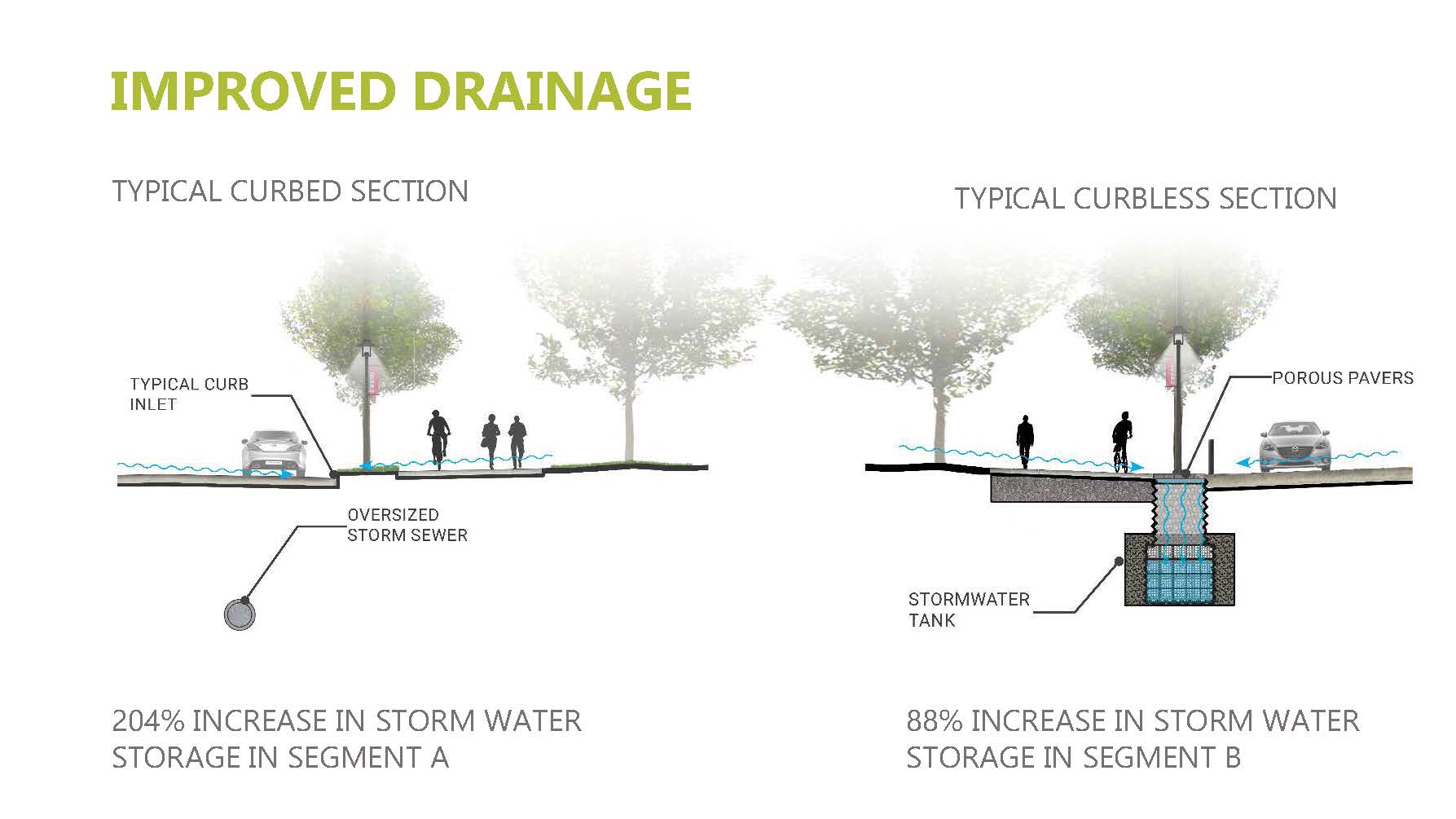 IMPROVED DRAINAGE

TYPICAL CURBED SECTION

TYPICAL CURB INLET

OVERSIZED STORM SEWER

204% INCREASE IN STORM WATER STORAGE IN SEGMENT A

TYPICAL CURBLESS SECTION

POROUS PAVERS

STORMWATER TANK

88% INCREASE IN STORM WATER STORAGE IN SEGMENT B